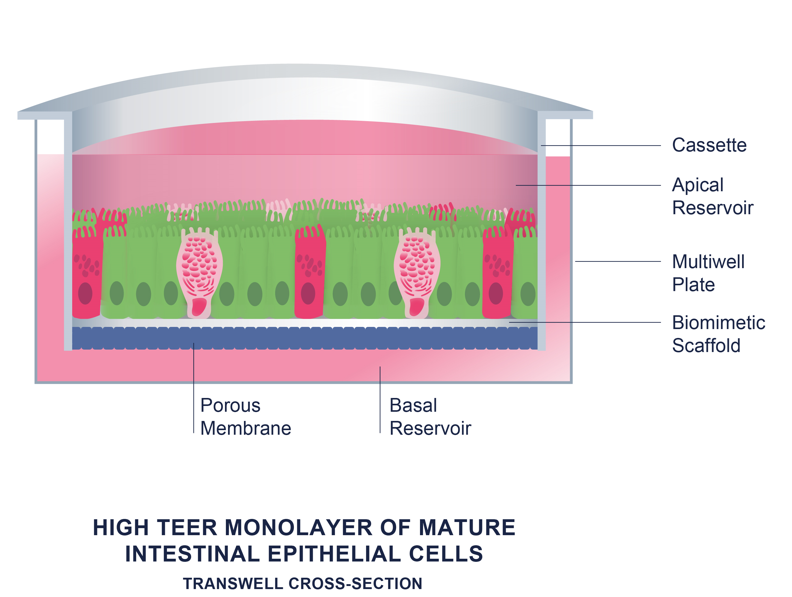 Cassette

Apical Reservoir

Multiwell Plate

Biomimetic Scaffold

Porous Membrane

Basal Reservoir

HIGH TEER MONOLAYER OF MATURE INTESTINAL EPITHELIAL CELLS

TRANSWELL CROSS-SECTION